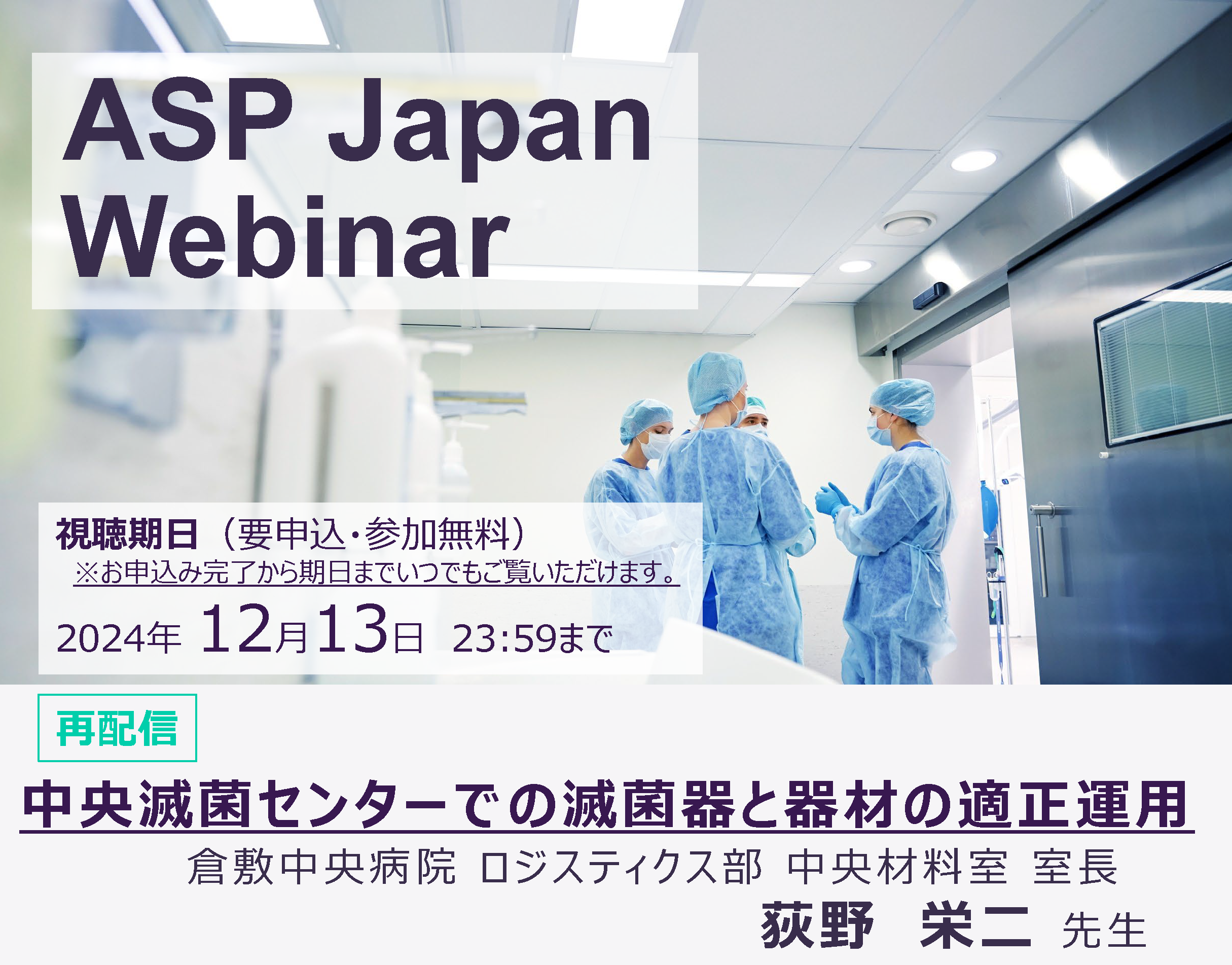 ASP Japan Webinar

視聴期日（要申込・参加無料）
※お申込み完了から期日までいつでもご覧いただけます。
2024年 12月13日 23:59まで

再配信

中央滅菌センターでの滅菌器と器材の適正運用

倉敷中央病院 ロジスティクス部 中央材料室 室長
荻野 栄二 先生